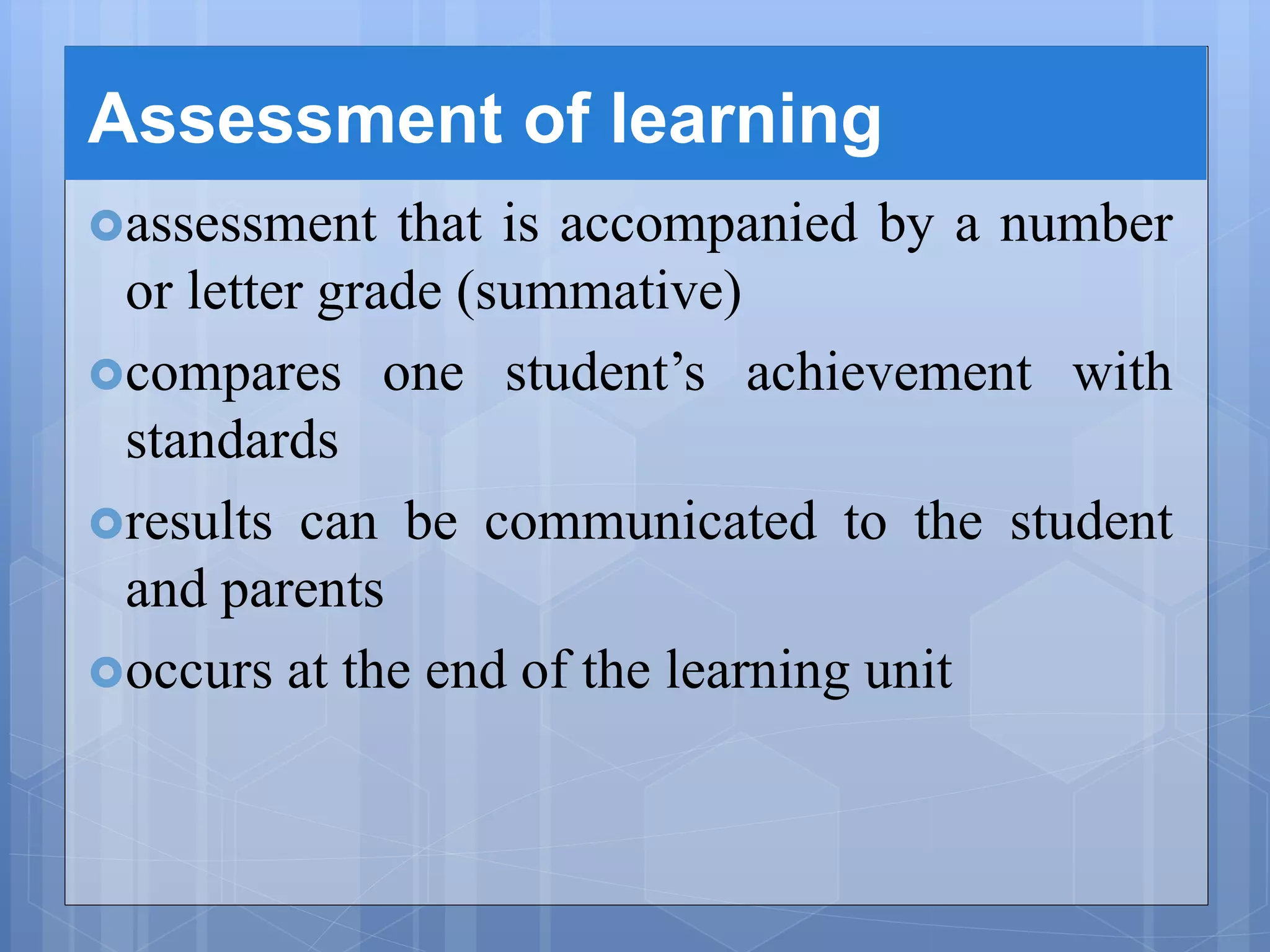 Assessment of learning

assessment that is accompanied by a number or letter grade (summative)

compares one student’s achievement with standards

results can be communicated to the student and parents

occurs at the end of the learning unit